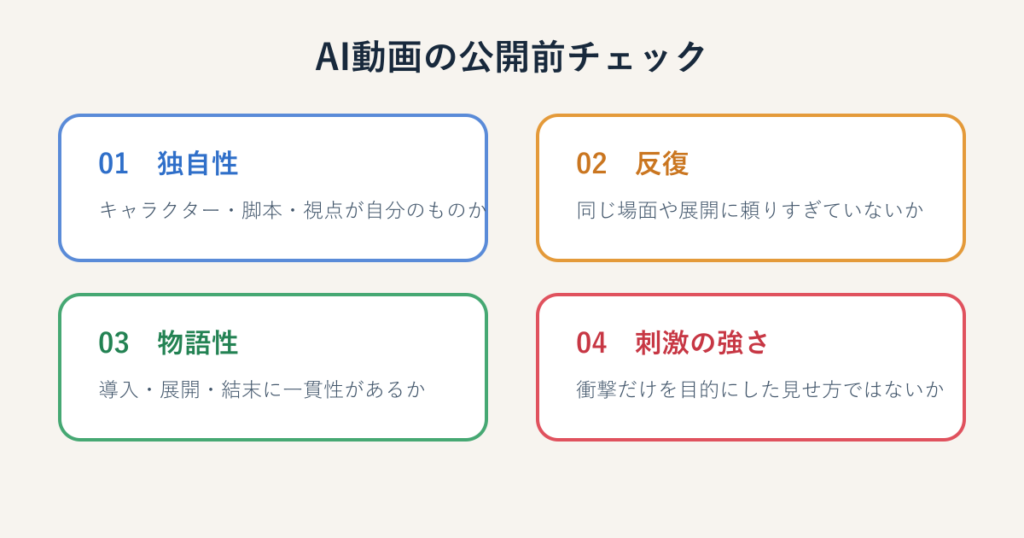 AI動画の公開前チェック

01　独自性

キャラクター・脚本・視点が自分のものか

02　反復

同じ場面や展開に頼りすぎていないか

03　物語性

導入・展開・結末に一貫性があるか

04　刺激の強さ

衝撃だけを目的にした見せ方ではないか